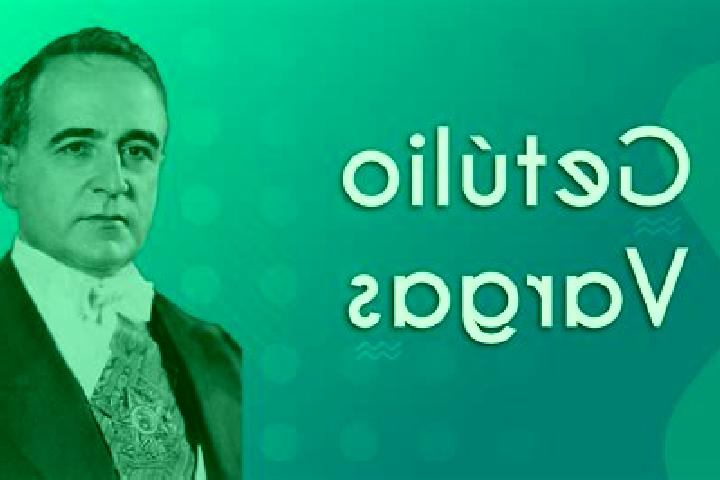 Getúlio Vargas